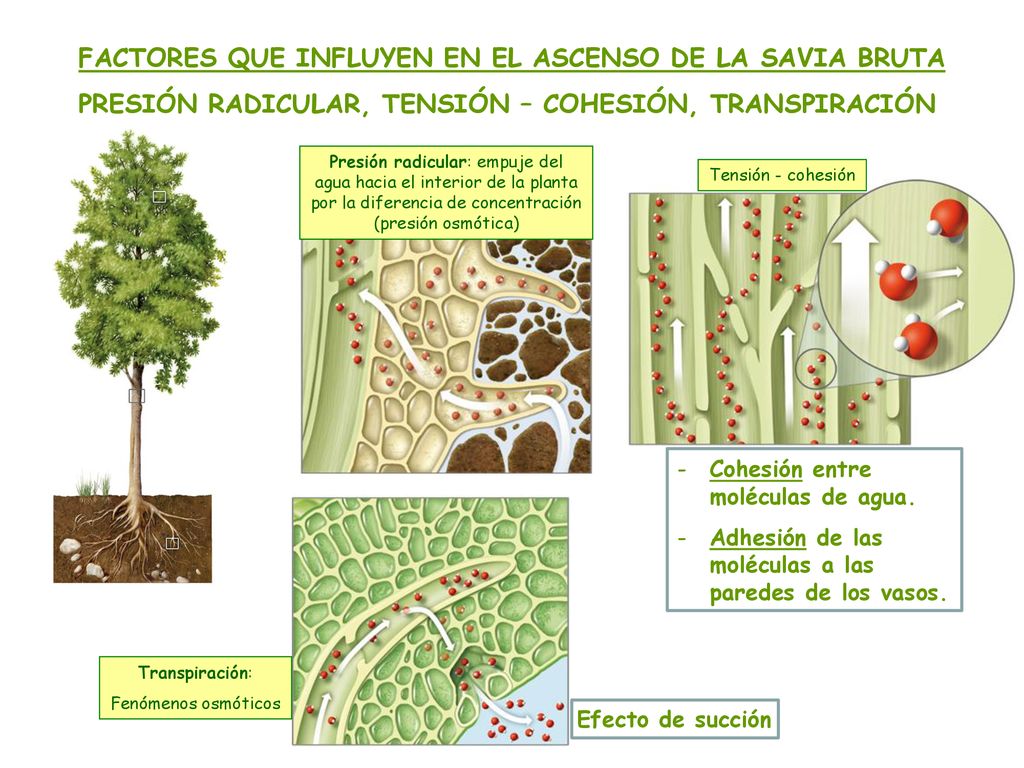 FACTORES QUE INFLUYEN EN EL ASCENSO DE LA SAVIA BRUTA

PRESIÓN RADICULAR, TENSIÓN – COHESIÓN, TRANSPIRACIÓN

Presión radicular: empuje del agua hacia el interior de la planta por la diferencia de concentración (presión osmótica)

Tensión - cohesión

- Cohesión entre moléculas de agua.
- Adhesión de las moléculas a las paredes de los vasos.

Transpiración:
Fenómenos osmóticos

Efecto de succión